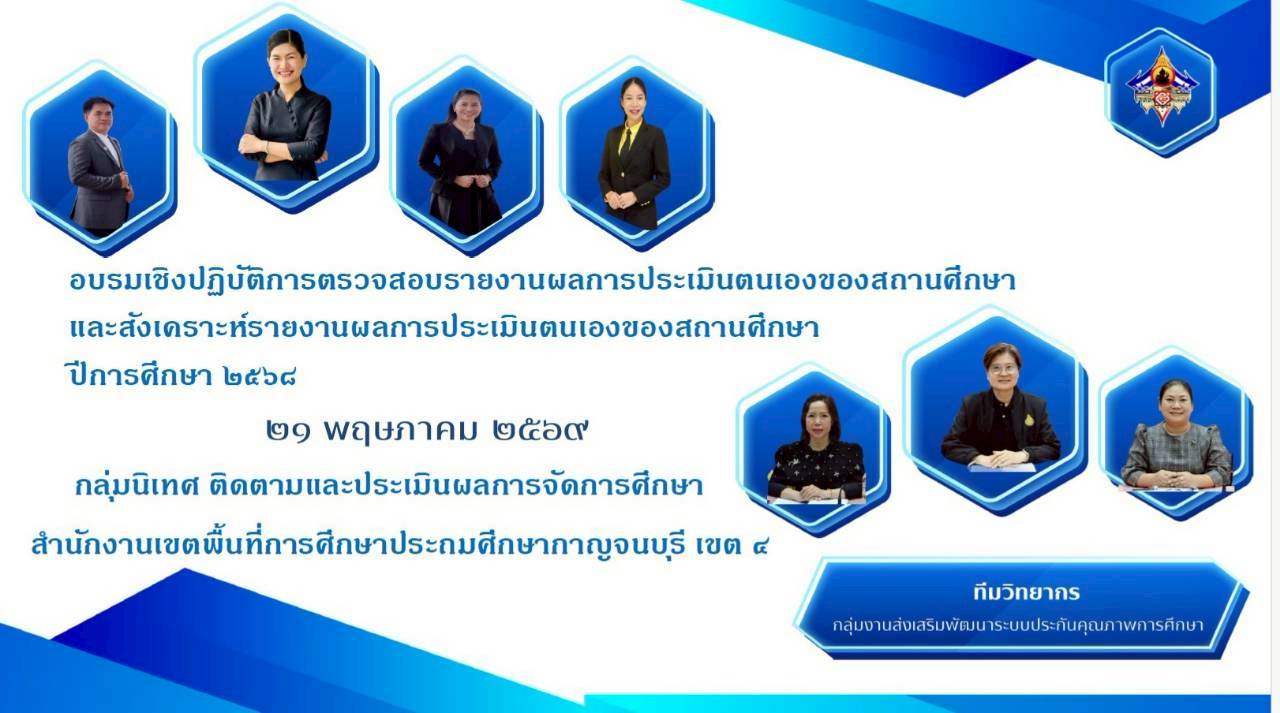 อบรมเชิงปฏิบัติการตรวจสอบรายงานผลการประเมินตนเองของสถานศึกษา และสังเคราะห์รายงานผลการประเมินตนเองของสถานศึกษา ปีการศึกษา ๒๕๖๘

๒๑ พฤษภาคม ๒๕๖๙

กลุ่มนิเทศ ติดตามและประเมินผลการจัดการศึกษา

สำนักงานเขตพื้นที่การศึกษาประถมศึกษากาญจนบุรี เขต ๔

ทีมวิทยากร

กลุ่มงานส่งเสริมพัฒนาระบบประกันคุณภาพการศึกษา